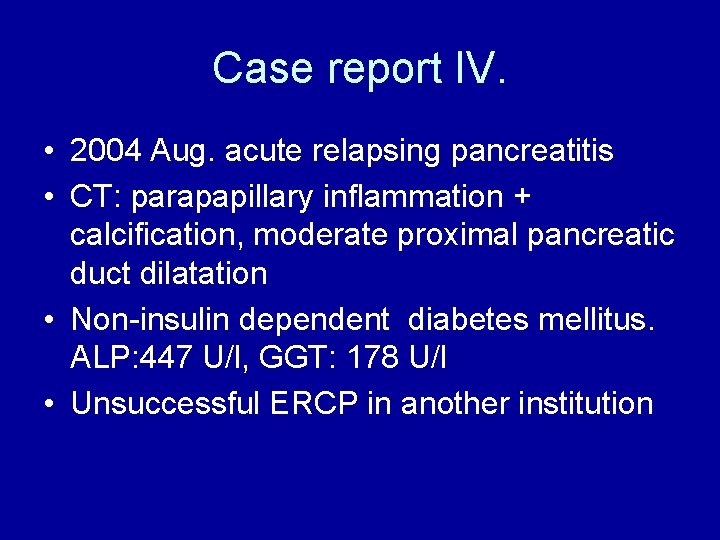 Case report IV.

• 2004 Aug. acute relapsing pancreatitis
• CT: parapapillary inflammation + calcification, moderate proximal pancreatic duct dilatation
• Non-insulin dependent diabetes mellitus. ALP:447 U/l, GGT: 178 U/l
• Unsuccessful ERCP in another institution